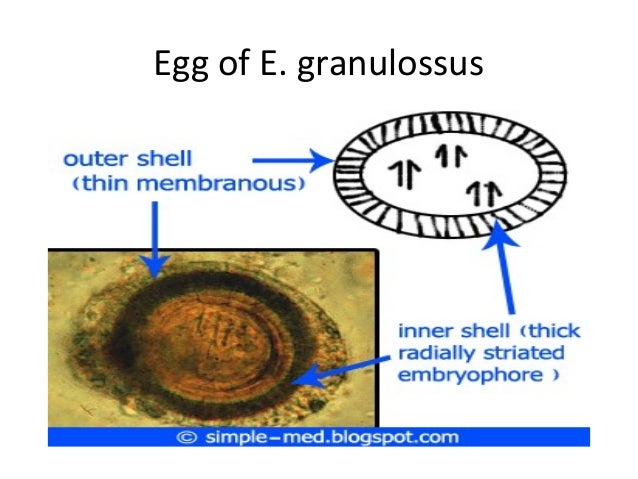 Egg of E. granulossus

outer shell (thin membranous)

inner shell (thick radially striated embryophore )

© simple-med.blogspot.com